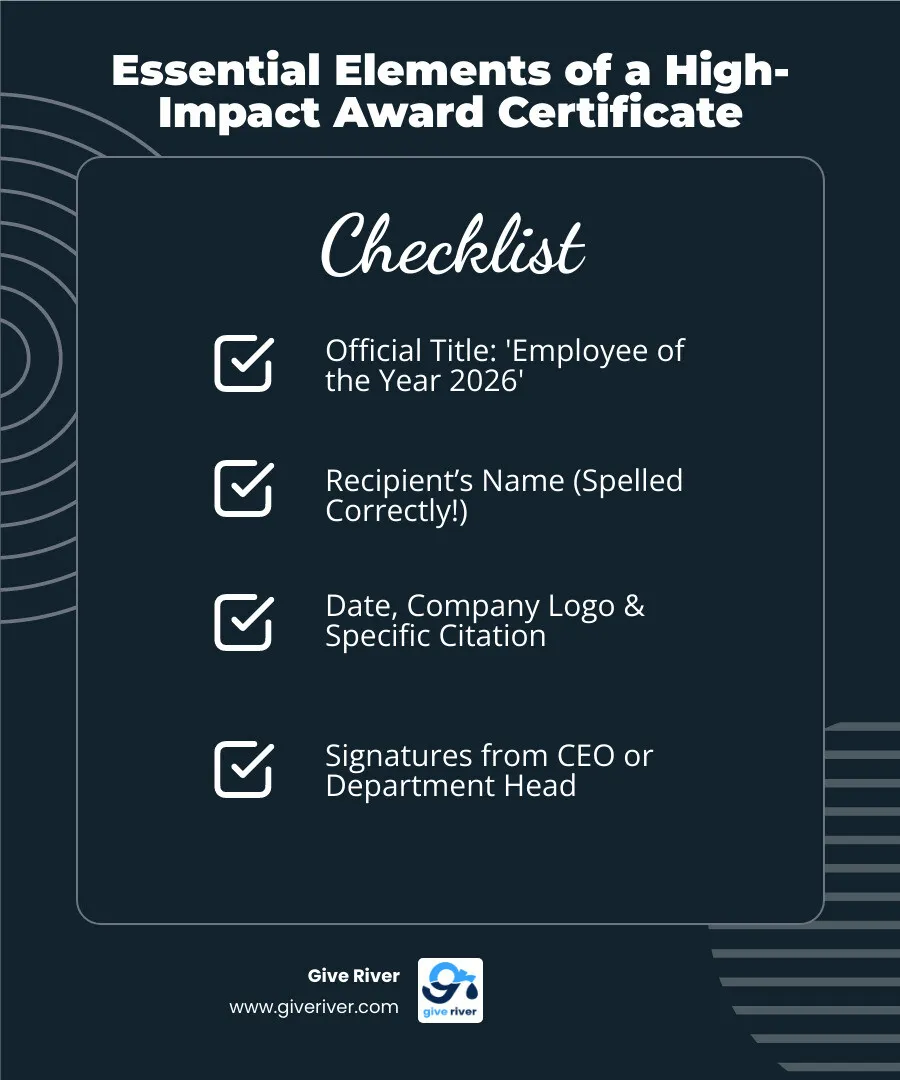 Essential Elements of a High-Impact Award Certificate

Checklist

Official Title: 'Employee of the Year 2026'

Recipient’s Name (Spelled Correctly!)

Date, Company Logo & Specific Citation

Signatures from CEO or Department Head

Give River
www.giveriver.com

give river